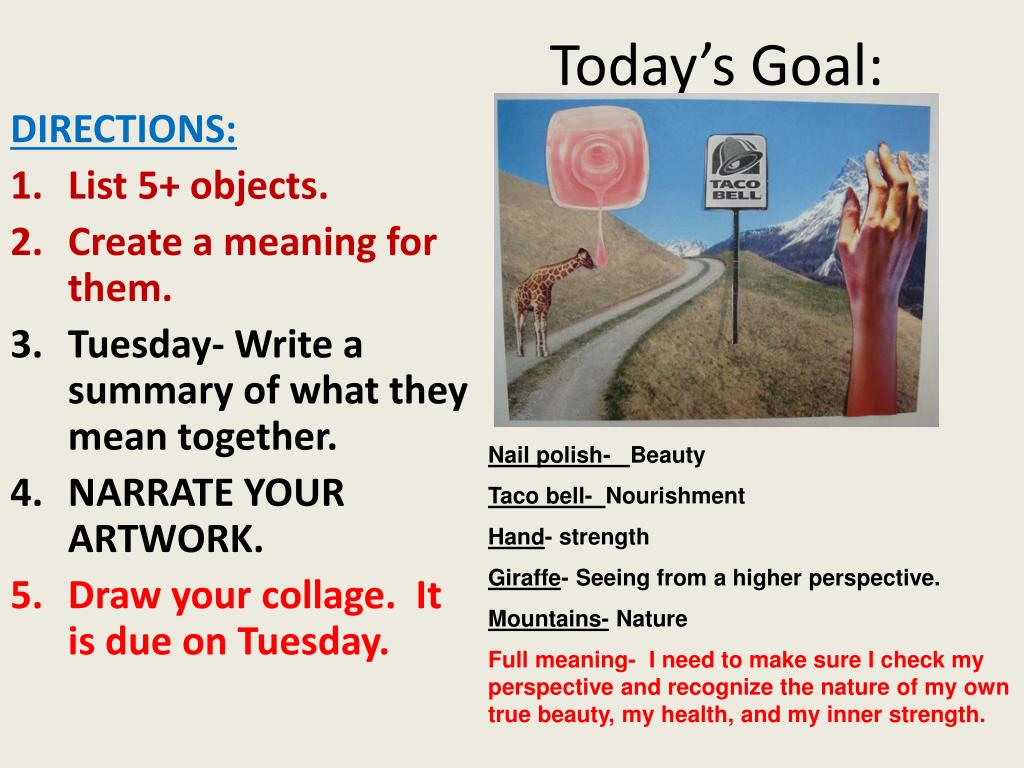 Today's Goal:

DIRECTIONS:

1. List 5+ objects.
2. Create a meaning for them.
3. Tuesday- Write a summary of what they mean together.
4. NARRATE YOUR ARTWORK.
5. Draw your collage. It is due on Tuesday.

TACO BELL

Nail polish- Beauty

Taco bell- Nourishment

Hand- strength

Giraffe- Seeing from a higher perspective.

Mountains- Nature

Full meaning- I need to make sure I check my perspective and recognize the nature of my own true beauty, my health, and my inner strength.